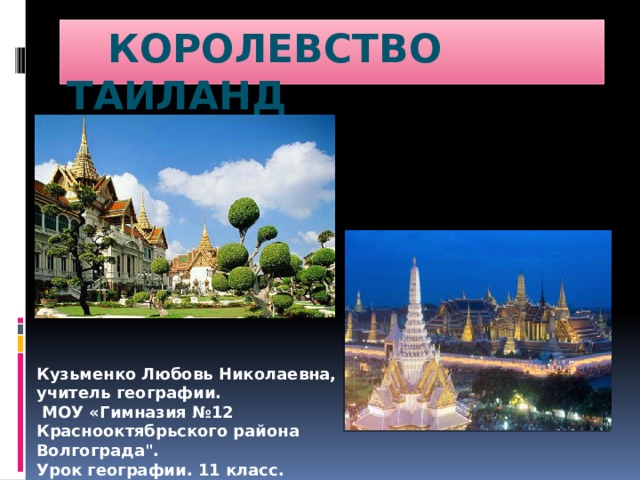 КОРОЛЕВСТВО ТАИЛАНД

Кузьменко Любовь Николаевна, учитель географии.
МОУ «Гимназия №12 Краснооктябрьского района Волгограда".
Урок географии. 11 класс.